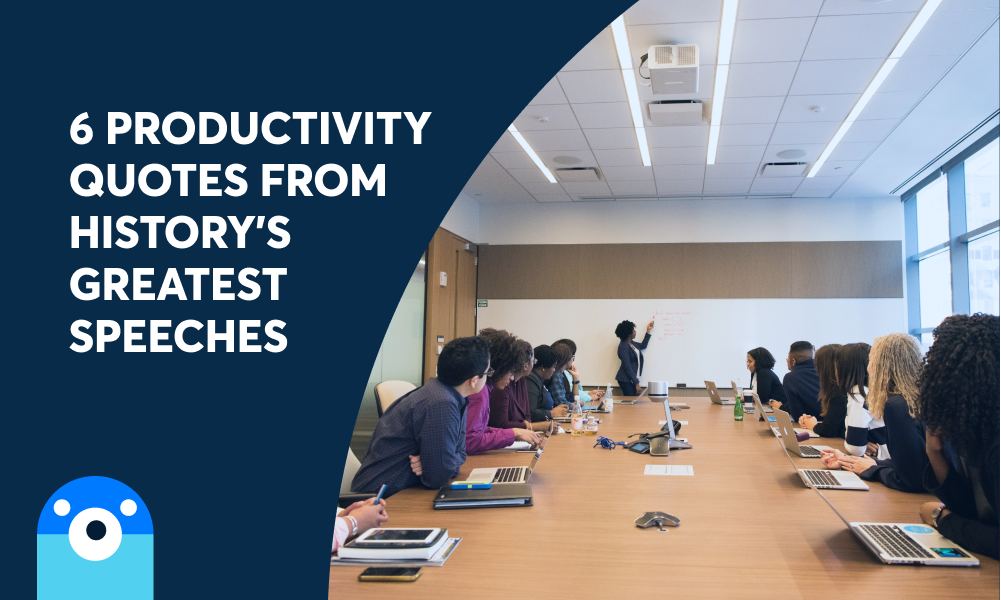 6 PRODUCTIVITY QUOTES FROM HISTORY'S GREATEST SPEECHES